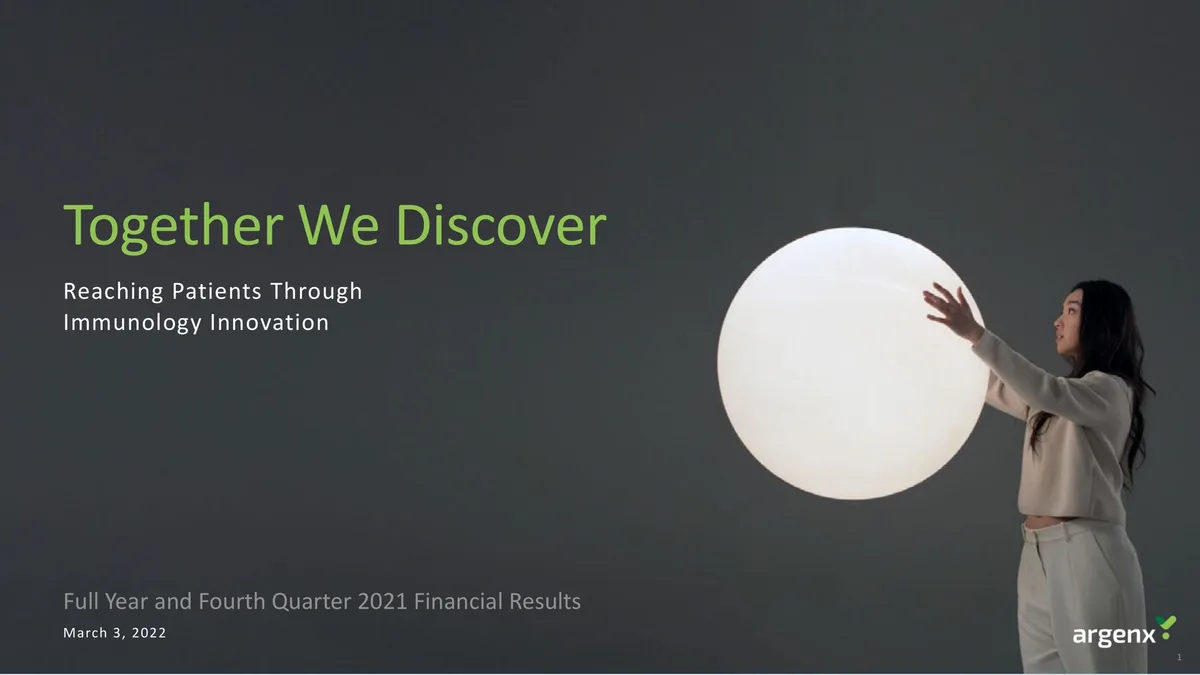 Together We Discover

Reaching Patients Through
Immunology Innovation

Full Year and Fourth Quarter 2021 Financial Results

March 3, 2022

argenx

1